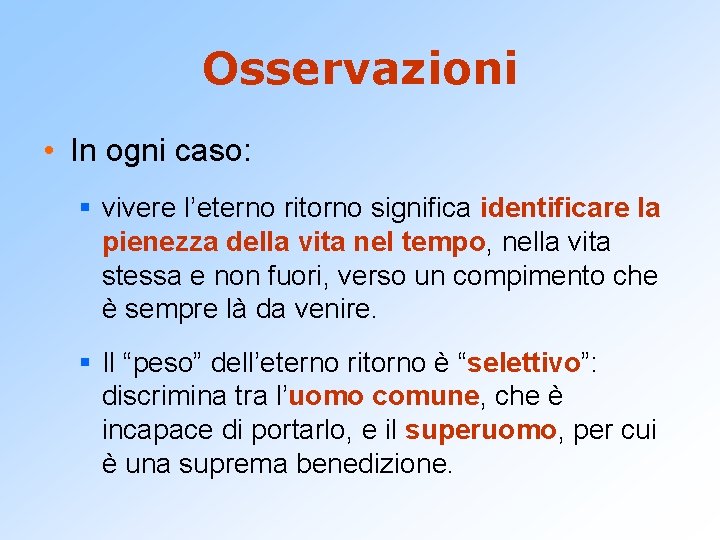 Osservazioni

• In ogni caso:

▪ vivere l’eterno ritorno significa identificare la pienezza della vita nel tempo, nella vita stessa e non fuori, verso un compimento che è sempre là da venire.

▪ Il “peso” dell’eterno ritorno è “selettivo”: discrimina tra l’uomo comune, che è incapace di portarlo, e il superuomo, per cui è una suprema benedizione.